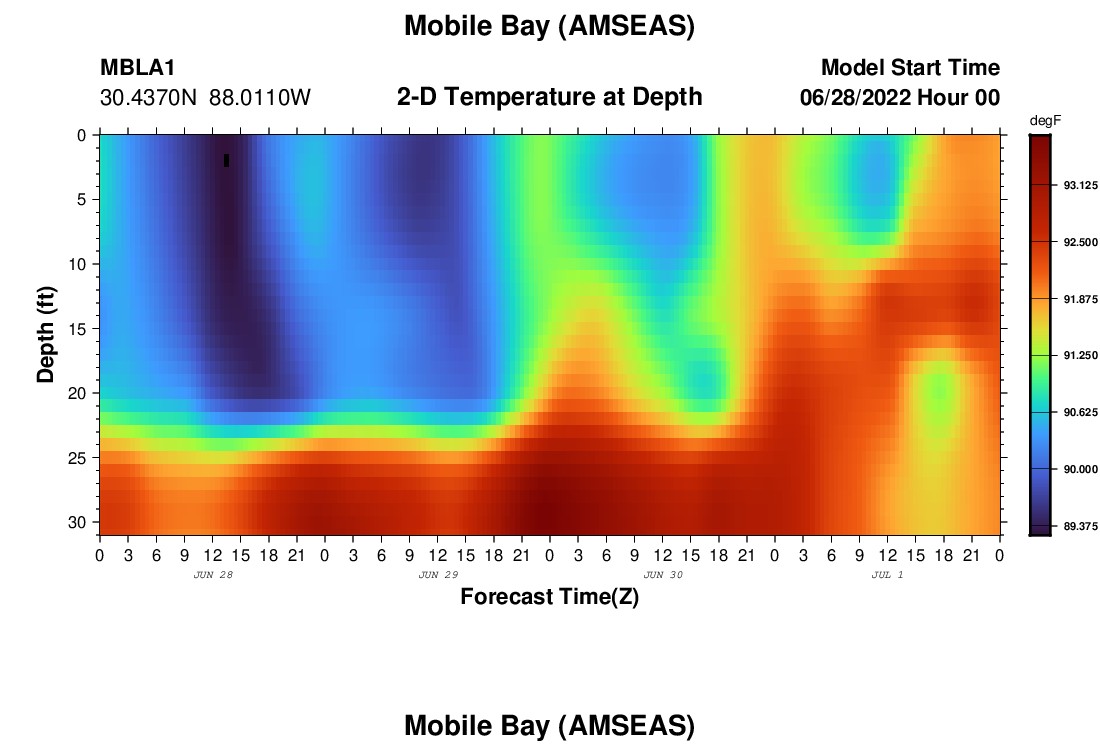 Mobile Bay (AMSEAS)

MBLA1
30.4370N 88.0110W

2-D Temperature at Depth

Model Start Time
06/28/2022 Hour 00

degF
93.125
92.500
91.875
91.250
90.625
90.000
89.375

Depth (ft)
0
5
10
15
20
25
30

0 3 6 9 12 15 18 21 0 3 6 9 12 15 18 21 0 3 6 9 12 15 18 21 0 3 6 9 12 15 18 21 0
JUN 28
JUN 29
JUN 30
JUL 1

Forecast Time(Z)

Mobile Bay (AMSEAS)